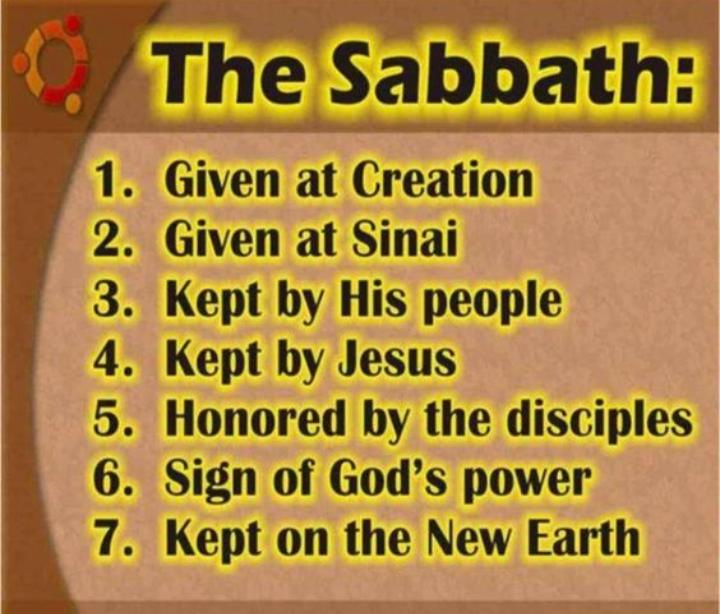 The Sabbath:

1. Given at Creation
2. Given at Sinai
3. Kept by His people
4. Kept by Jesus
5. Honored by the disciples
6. Sign of God's power
7. Kept on the New Earth